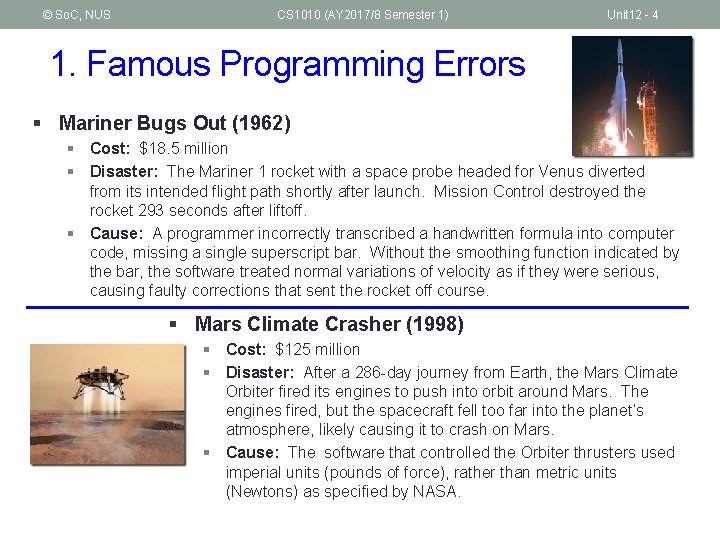 © SoC, NUS CS1010 (AY2017/8 Semester 1) Unit12 - 4

1. Famous Programming Errors

▪ Mariner Bugs Out (1962)

▪ Cost: \$18.5 million

▪ Disaster: The Mariner 1 rocket with a space probe headed for Venus diverted from its intended flight path shortly after launch. Mission Control destroyed the rocket 293 seconds after liftoff.

▪ Cause: A programmer incorrectly transcribed a handwritten formula into computer code, missing a single superscript bar. Without the smoothing function indicated by the bar, the software treated normal variations of velocity as if they were serious, causing faulty corrections that sent the rocket off course.

▪ Mars Climate Crasher (1998)

▪ Cost: \$125 million

▪ Disaster: After a 286-day journey from Earth, the Mars Climate Orbiter fired its engines to push into orbit around Mars. The engines fired, but the spacecraft fell too far into the planet's atmosphere, likely causing it to crash on Mars.

▪ Cause: The software that controlled the Orbiter thrusters used imperial units (pounds of force), rather than metric units (Newtons) as specified by NASA.